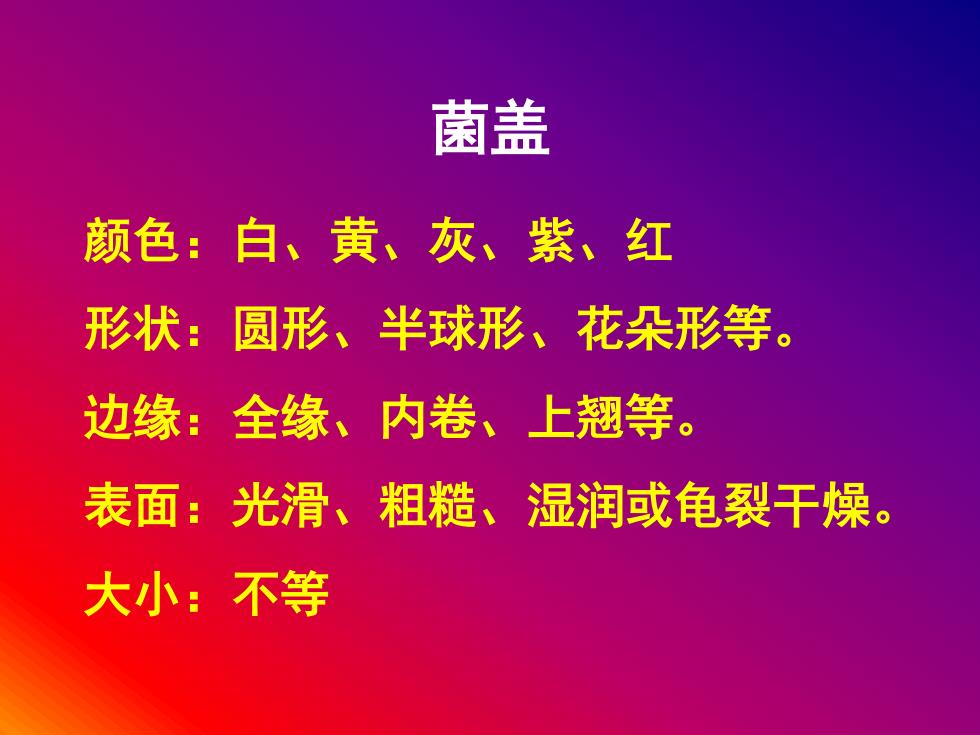 菌盖

颜色：白、黄、灰、紫、红

形状：圆形、半球形、花朵形等。

边缘：全缘、内卷、上翘等。

表面：光滑、粗糙、湿润或龟裂干燥。

大小：不等